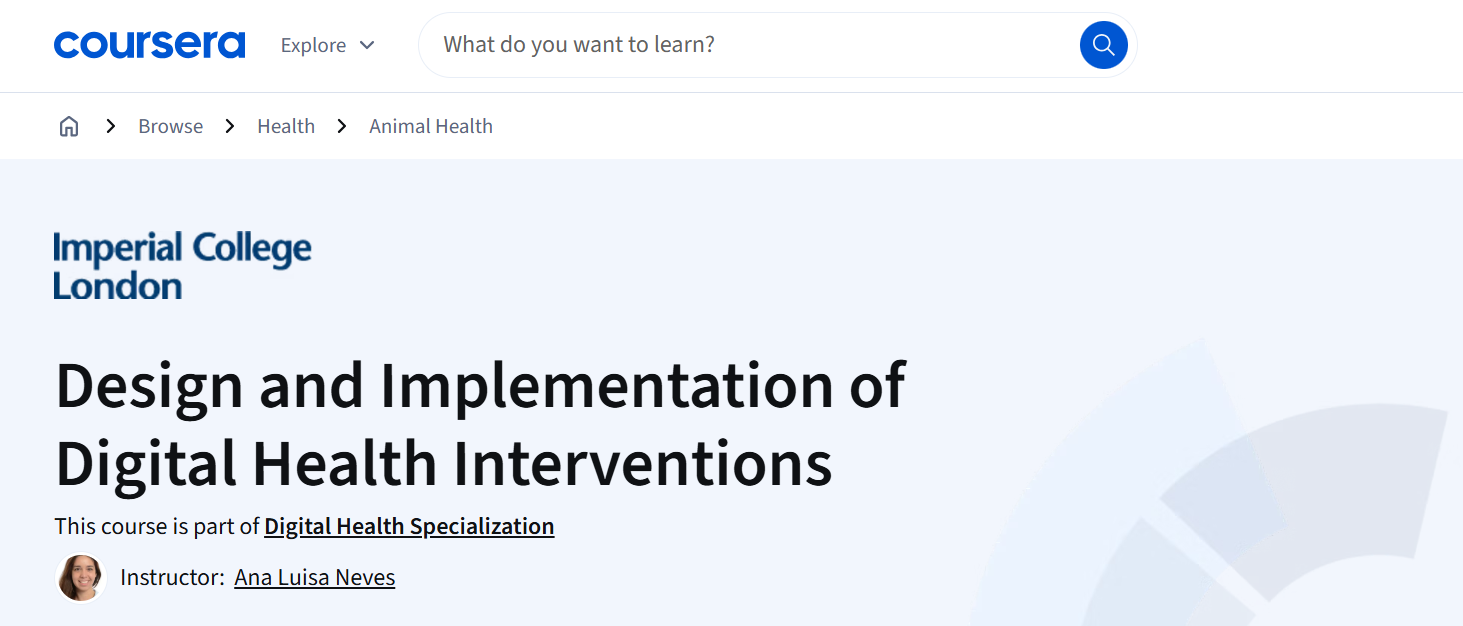 coursera Explore

What do you want to learn?

Browse > Health > Animal Health

Imperial College London

Design and Implementation of Digital Health Interventions

This course is part of Digital Health Specialization

Instructor: Ana Luisa Neves